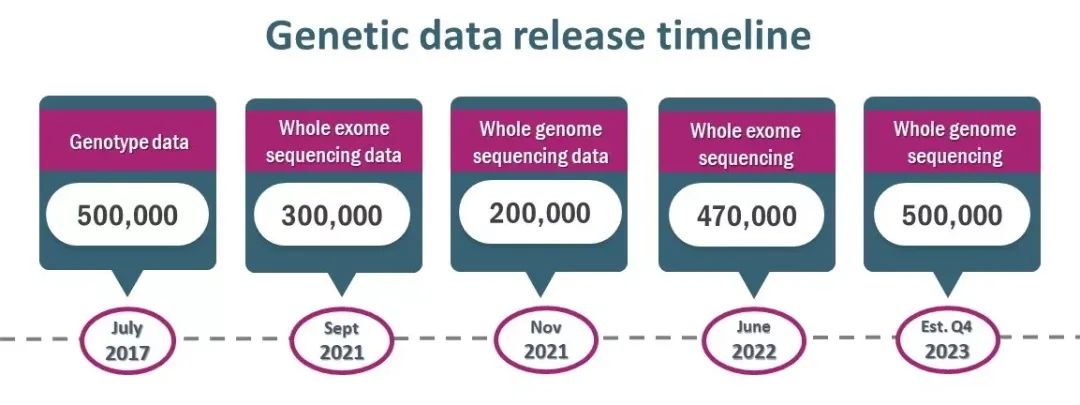 Genetic data release timeline

Genotype data

500,000

July 2017

Whole exome sequencing data

300,000

Sept 2021

Whole genome sequencing data

200,000

Nov 2021

Whole exome sequencing

470,000

June 2022

Whole genome sequencing

500,000

Est. Q4 2023